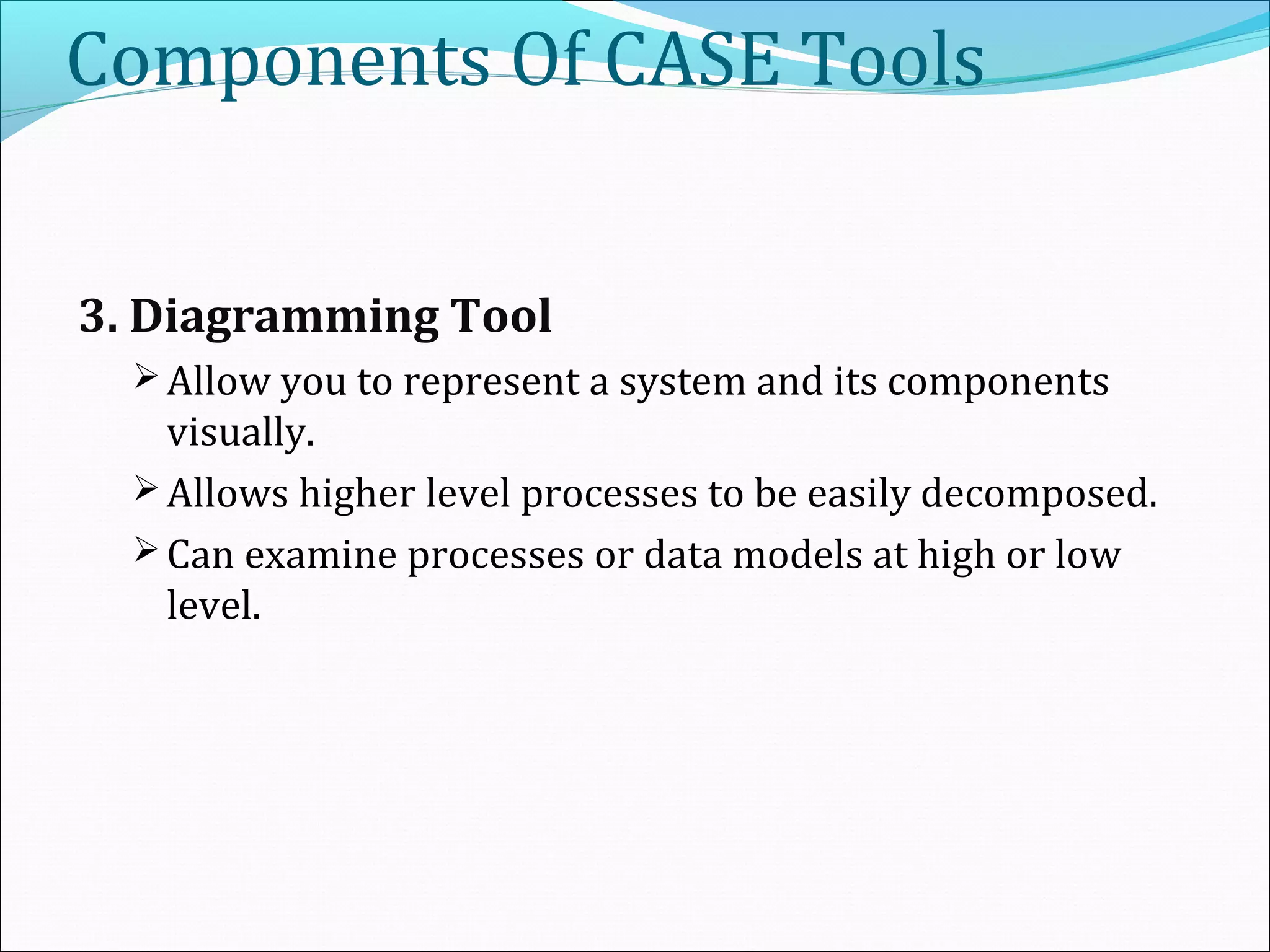 Components Of CASE Tools

3. Diagramming Tool

➢ Allow you to represent a system and its components visually.

➢ Allows higher level processes to be easily decomposed.

➢ Can examine processes or data models at high or low level.